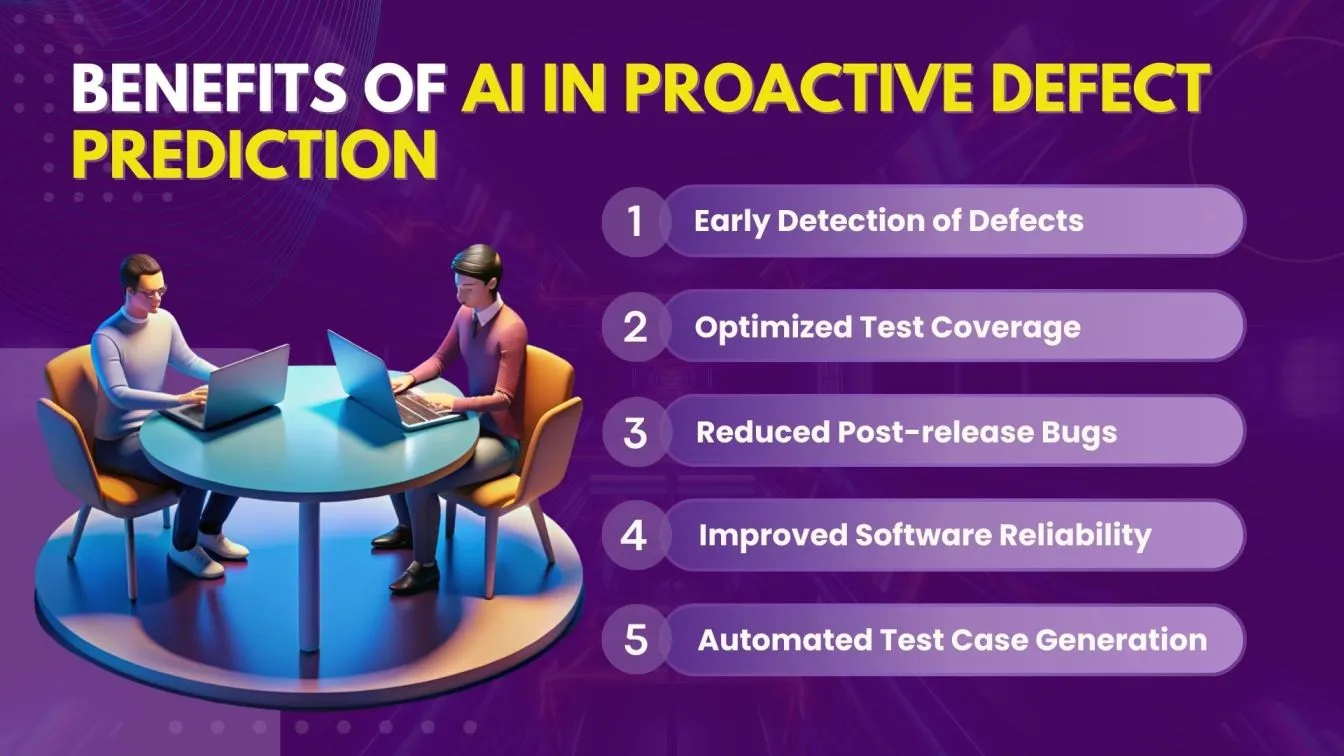 BENEFITS OF AI IN PROACTIVE DEFECT PREDICTION

1 Early Detection of Defects

2 Optimized Test Coverage

3 Reduced Post-release Bugs

4 Improved Software Reliability

5 Automated Test Case Generation